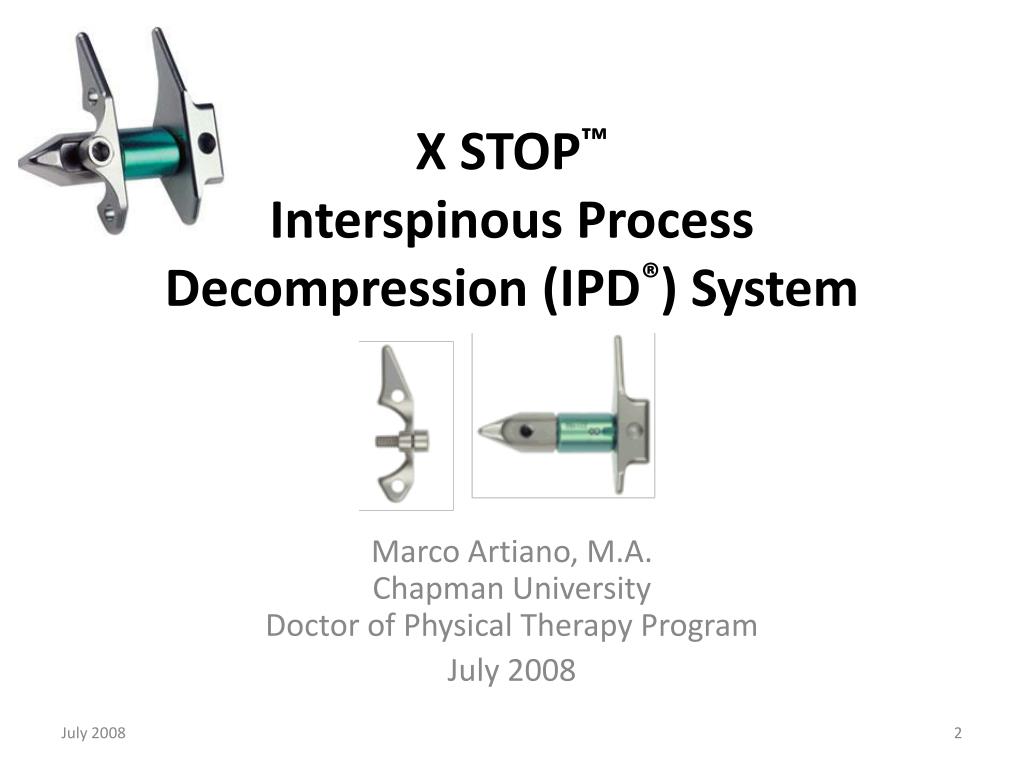 X STOP™
Interspinous Process Decompression (IPD®) System

Marco Artiano, M.A.
Chapman University
Doctor of Physical Therapy Program
July 2008

July 2008

2